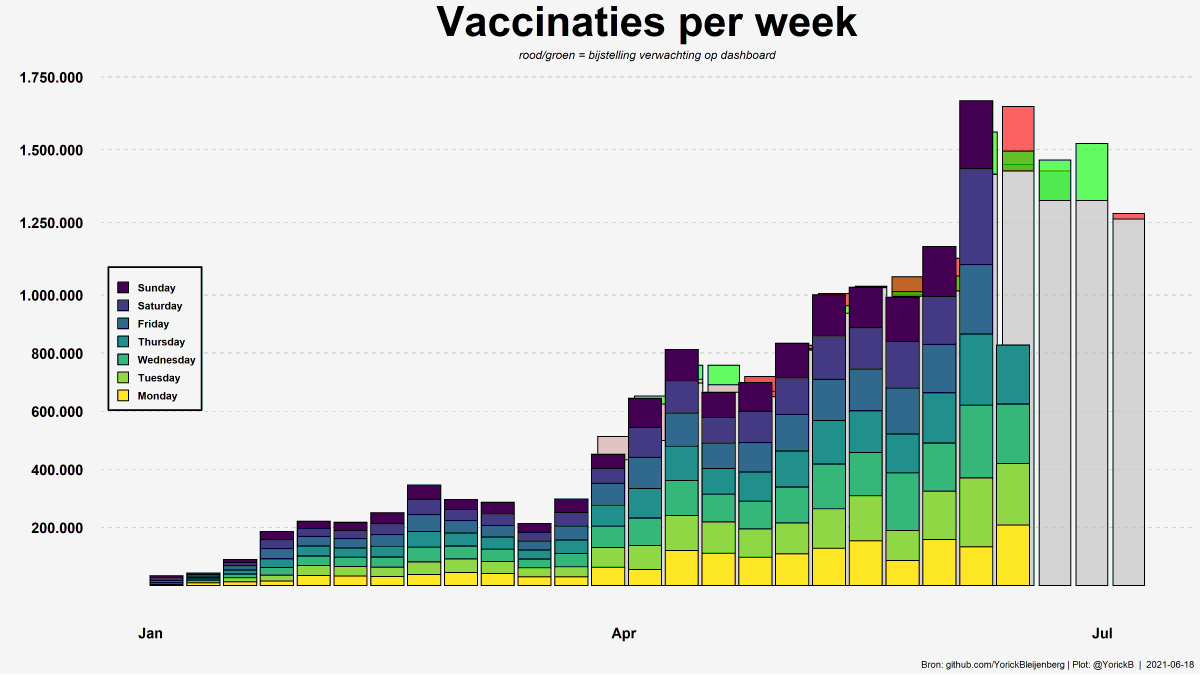 Vaccinaties per week

rood/groen = bijstelling verwachting op dashboard

1.750.000
1.500.000
1.250.000
1.000.000
800.000
600.000
400.000
200.000

Sunday
Saturday
Friday
Thursday
Wednesday
Tuesday
Monday

Jan
Apr
Jul

Bron: github.com/YorickBleijenberg | Plot: @YorickB | 2021-06-18